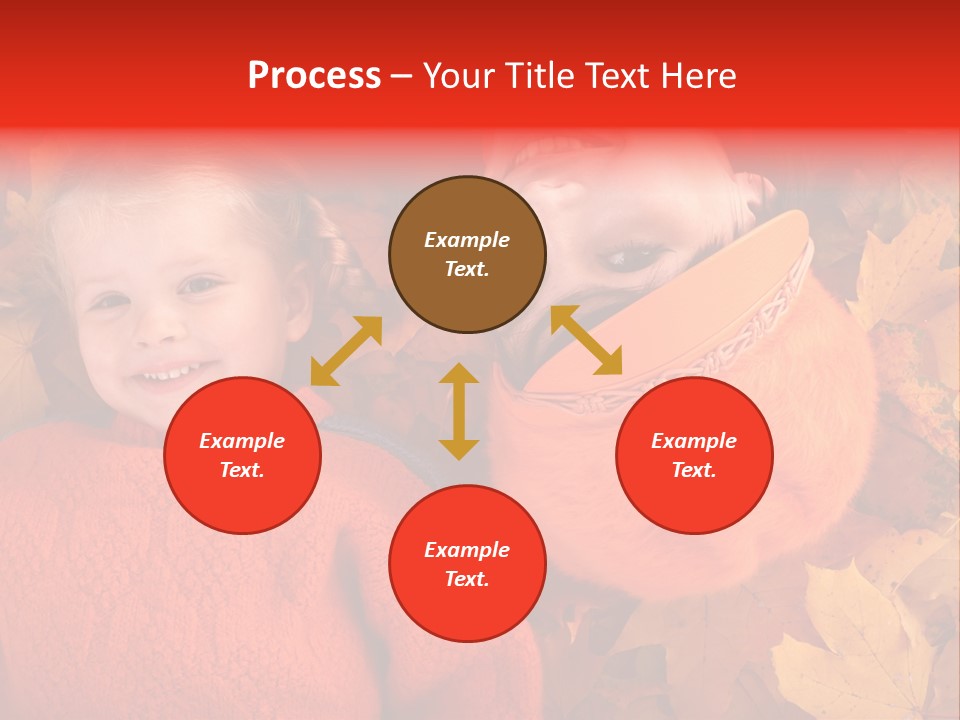 Process – Your Title Text Here

Example Text.

Example Text.

Example Text.

Example Text.